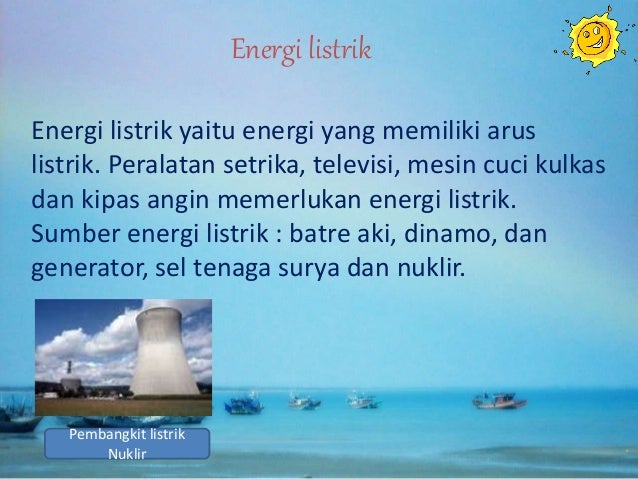 Energi listrik

Energi listrik yaitu energi yang memiliki arus listrik. Peralatan setrika, televisi, mesin cuci kulkas dan kipas angin memerlukan energi listrik. Sumber energi listrik : batre aki, dinamo, dan generator, sel tenaga surya dan nuklir.

Pembangkit listrik Nuklir